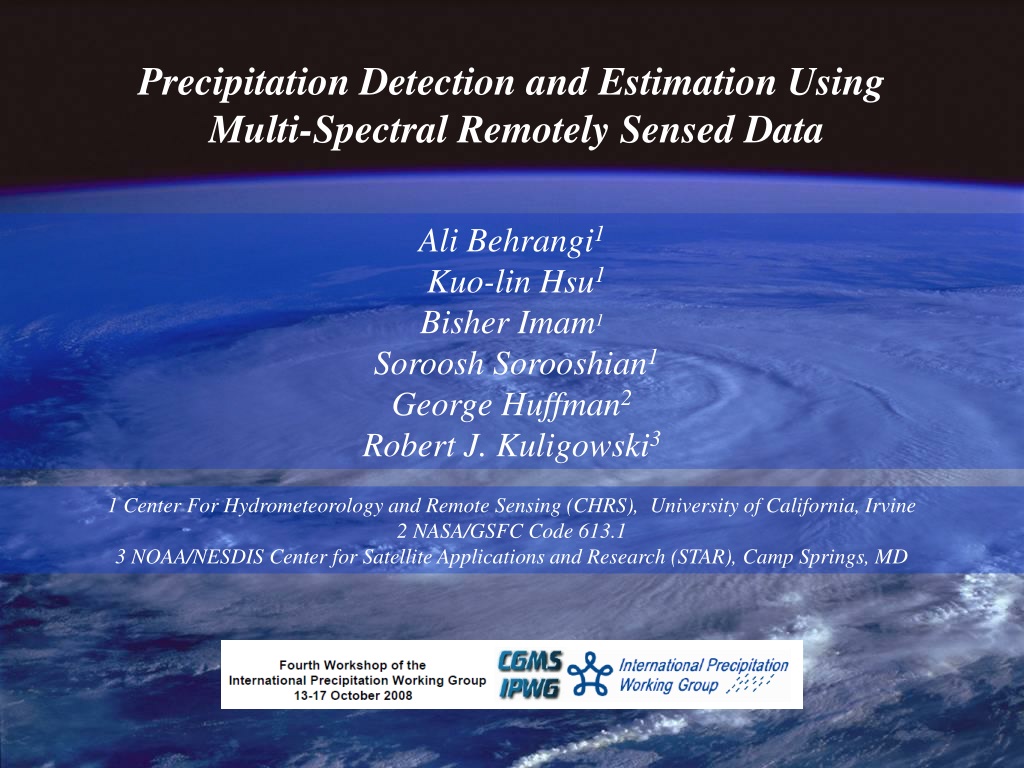 Precipitation Detection and Estimation Using Multi-Spectral Remotely Sensed Data

Ali Behrangi$^1$
Kuo-lin Hsu$^1$
Bisher Imam$^1$
Soroosh Sorooshian$^1$
George Huffman$^2$
Robert J. Kuligowski$^3$

1 Center For Hydrometeorology and Remote Sensing (CHRS), University of California, Irvine
2 NASA/GSFC Code 613.1
3 NOAA/NESDIS Center for Satellite Applications and Research (STAR), Camp Springs, MD

Fourth Workshop of the International Precipitation Working Group
13-17 October 2008

CGMS
IPWG
International Precipitation Working Group